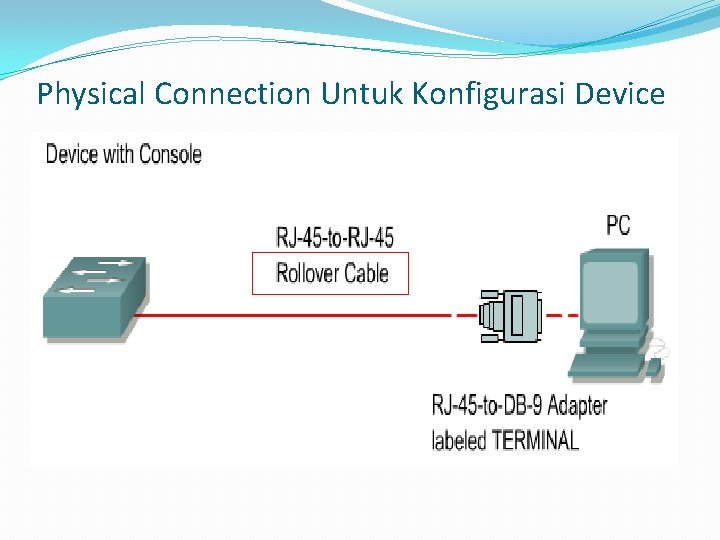 Physical Connection Untuk Konfigurasi Device

Device with Console

RJ-45-to-RJ-45
Rollover Cable

PC

RJ-45-to-DB-9 Adapter
labeled TERMINAL